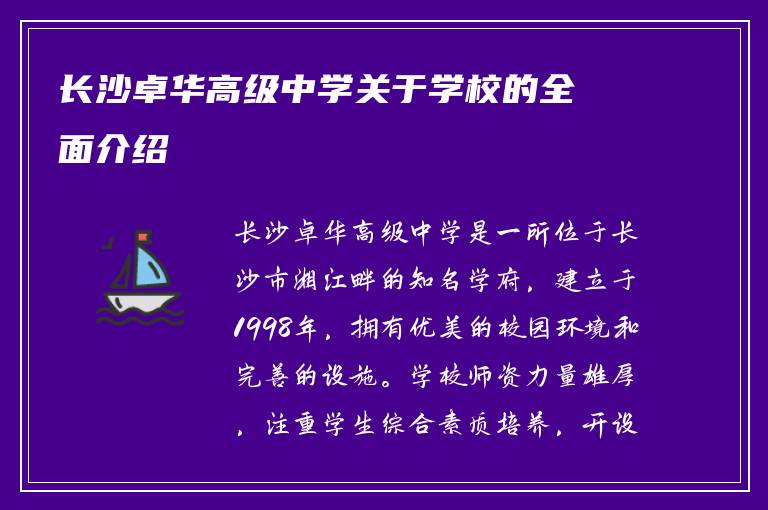 长沙卓华高级中学关于学校的全面介绍

长沙卓华高级中学是一所位于长沙市湘江畔的知名学府，建立于1998年，拥有优美的校园环境和完善的设施。学校师资力量雄厚，注重学生综合素质培养，开设